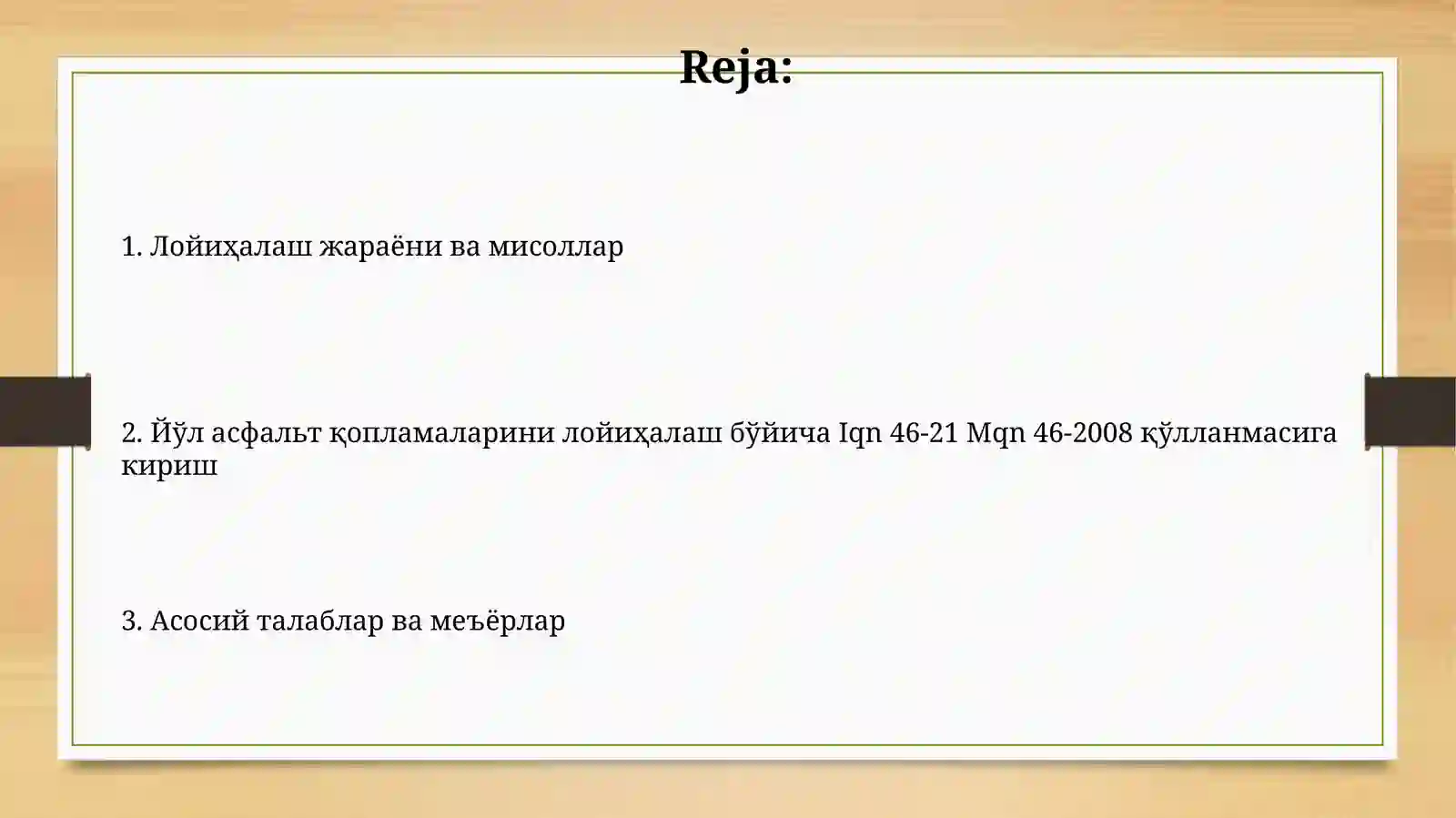 Reja:

1. Лойиҳалаш жараёни ва мисоллар

2. Йўл асфальт қопламаларини лойиҳалаш бўйича Iqn 46-21 Mqn 46-2008 қўлланмасига кириш

3. Асосий талаблар ва меъёрлар